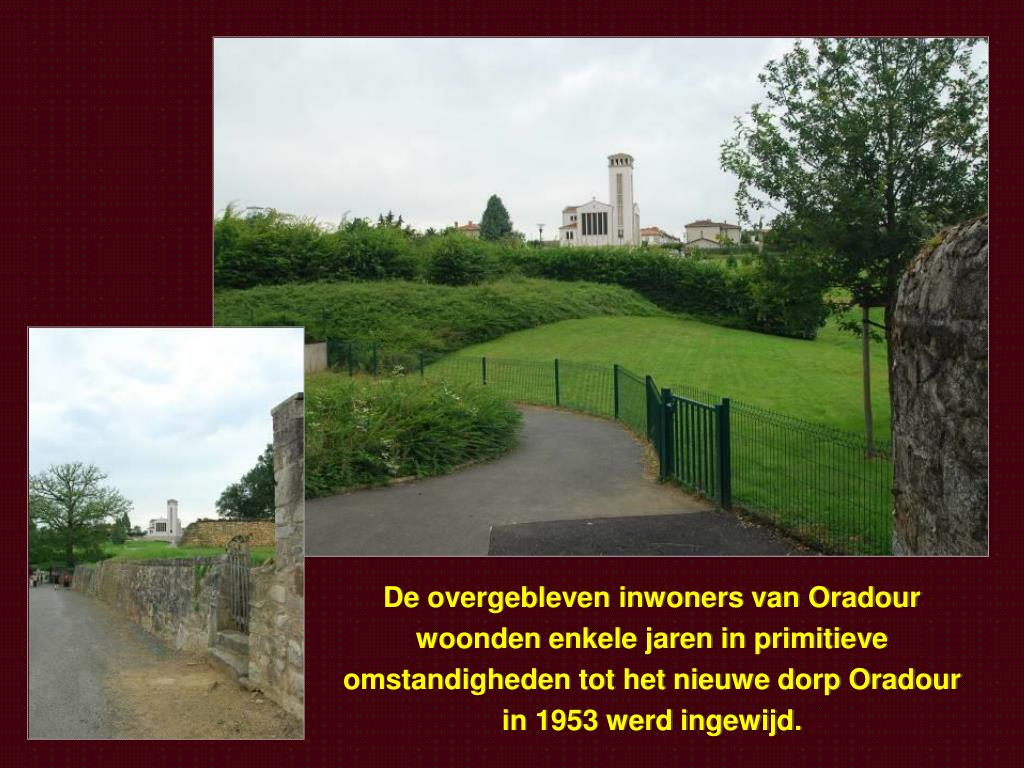 De overgebleven inwoners van Oradour woonden enkele jaren in primitieve omstandigheden tot het nieuwe dorp Oradour in 1953 werd ingewijd.